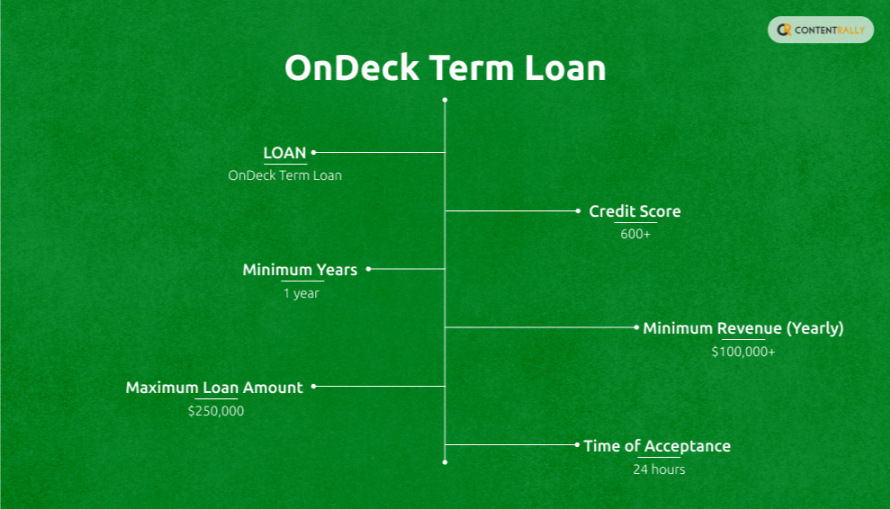 CONTENTRALLY

OnDeck Term Loan

LOAN
OnDeck Term Loan

Credit Score
600+

Minimum Years
1 year

Minimum Revenue (Yearly)
$100,000+

Maximum Loan Amount
$250,000

Time of Acceptance
24 hours